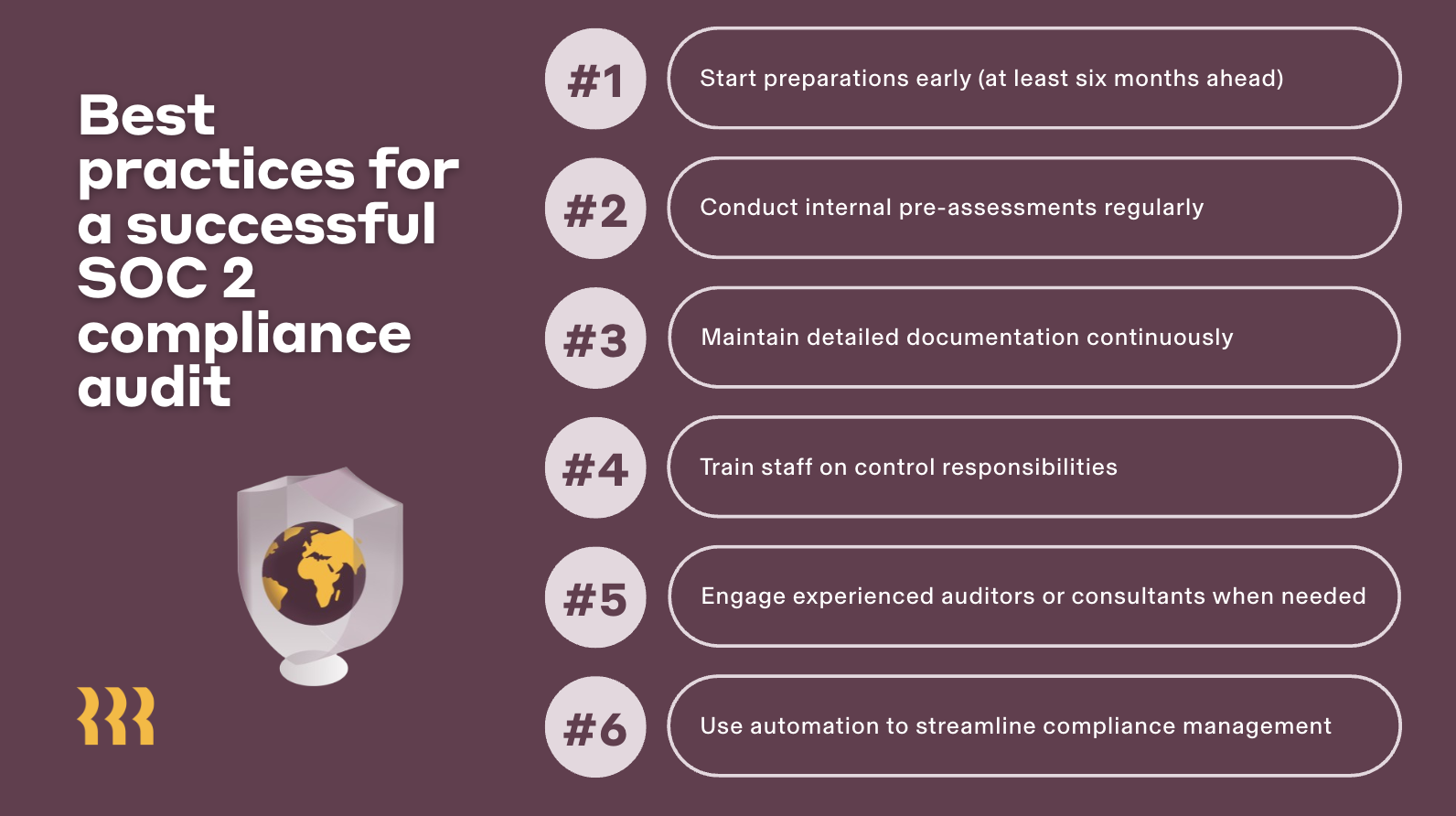 Best practices for a successful SOC 2 compliance audit

#1 Start preparations early (at least six months ahead)

#2 Conduct internal pre-assessments regularly

#3 Maintain detailed documentation continuously

#4 Train staff on control responsibilities

#5 Engage experienced auditors or consultants when needed

#6 Use automation to streamline compliance management